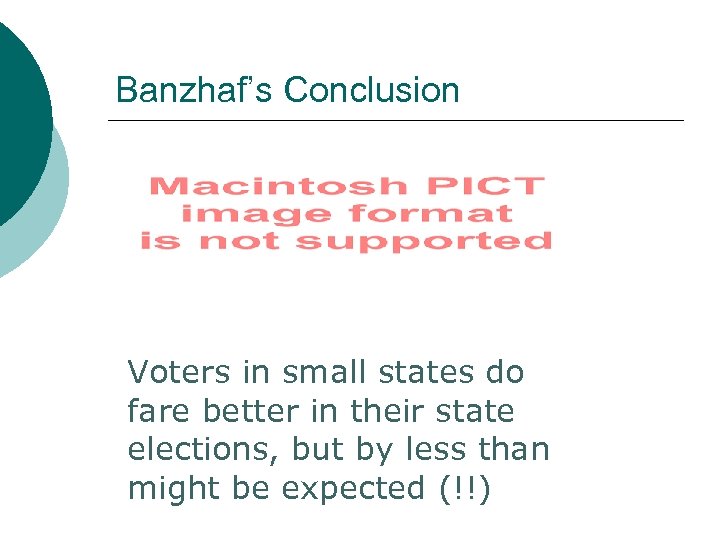 Banzhaf's Conclusion

Macintosh PICT
image format
is not supported

Voters in small states do fare better in their state elections, but by less than might be expected (!!)